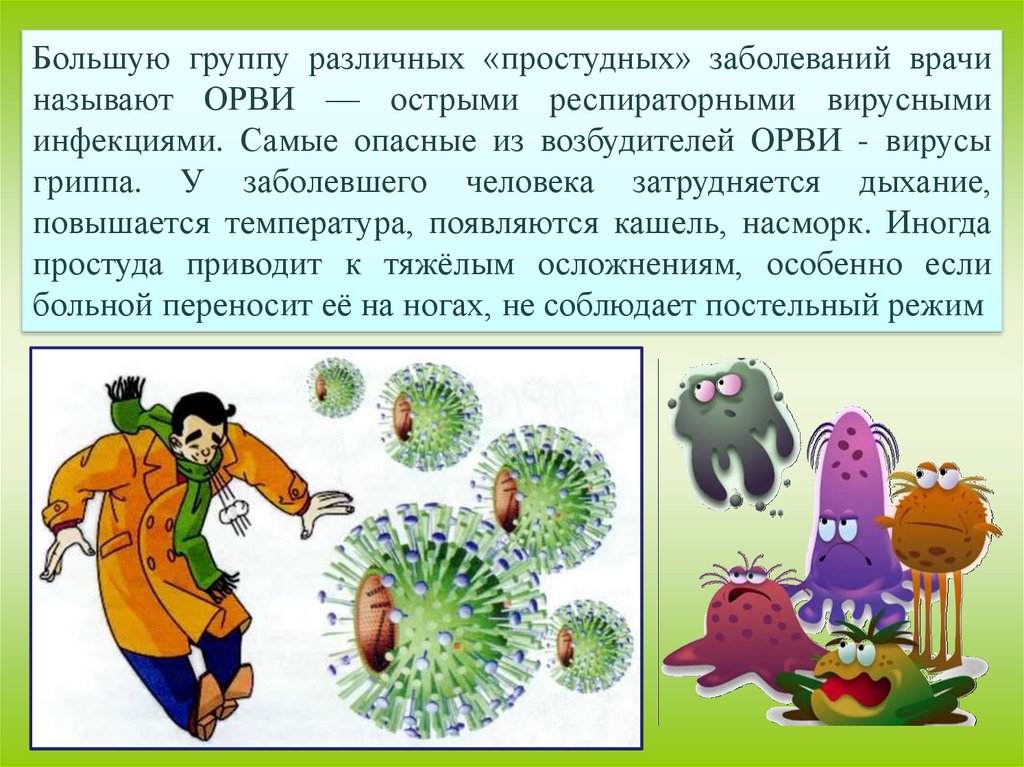 Большую группу различных «простудных» заболеваний врачи называют ОРВИ — острыми респираторными вирусными инфекциями. Самые опасные из возбудителей ОРВИ - вирусы гриппа. У заболевшего человека затрудняется дыхание, повышается температура, появляются кашель, насморк. Иногда простуда приводит к тяжёлым осложнениям, особенно если больной переносит её на ногах, не соблюдает постельный режим